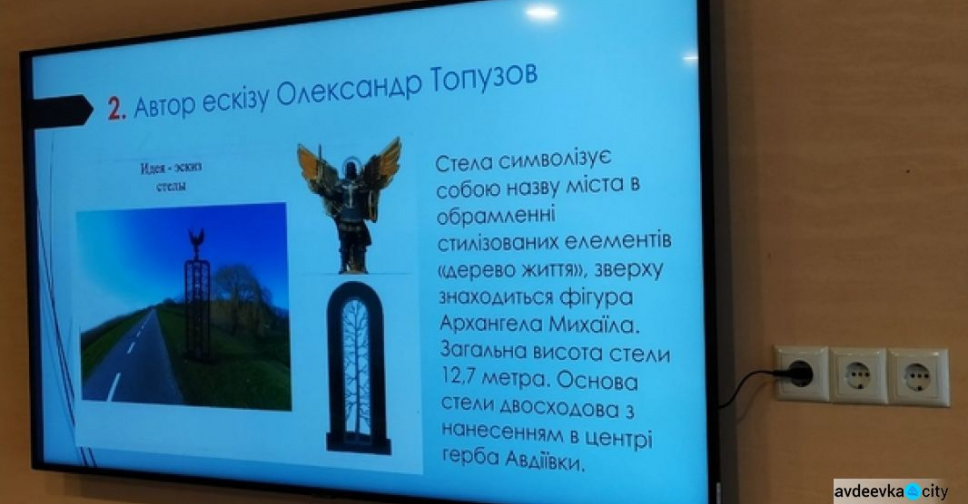 2. Автор ескізу Олександр Топузов

Идея - эскиз стелы

Стела символізує собою назву міста в обрамленні стилізованих елементів «дерево життя», зверху знаходиться фігура Архангела Михаїла. Загальна висота стели 12,7 метра. Основа стели двосходова з нанесенням в центрі герба Авдіївки.

avdeevka city